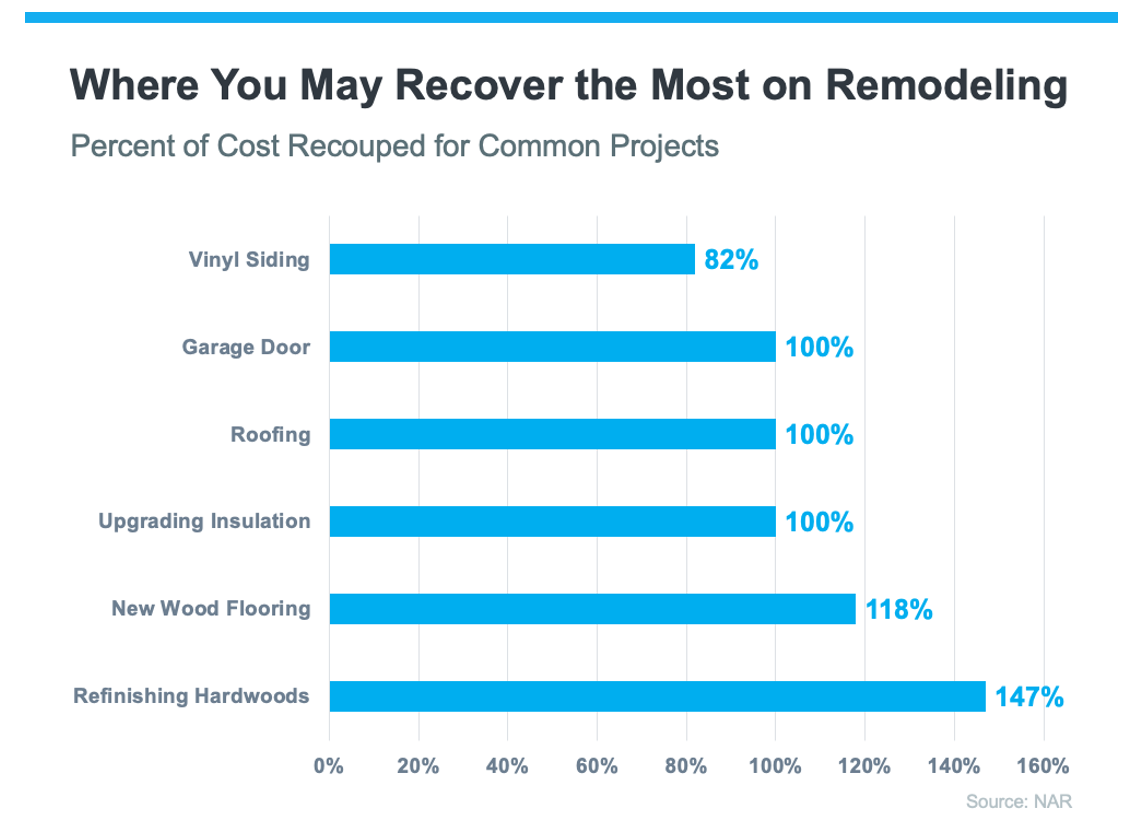 Where You May Recover the Most on Remodeling

Percent of Cost Recouped for Common Projects

Vinyl Siding 82%

Garage Door 100%

Roofing 100%

Upgrading Insulation 100%

New Wood Flooring 118%

Refinishing Hardwoods 147%

0% 20% 40% 60% 80% 100% 120% 140% 160%

Source: NAR